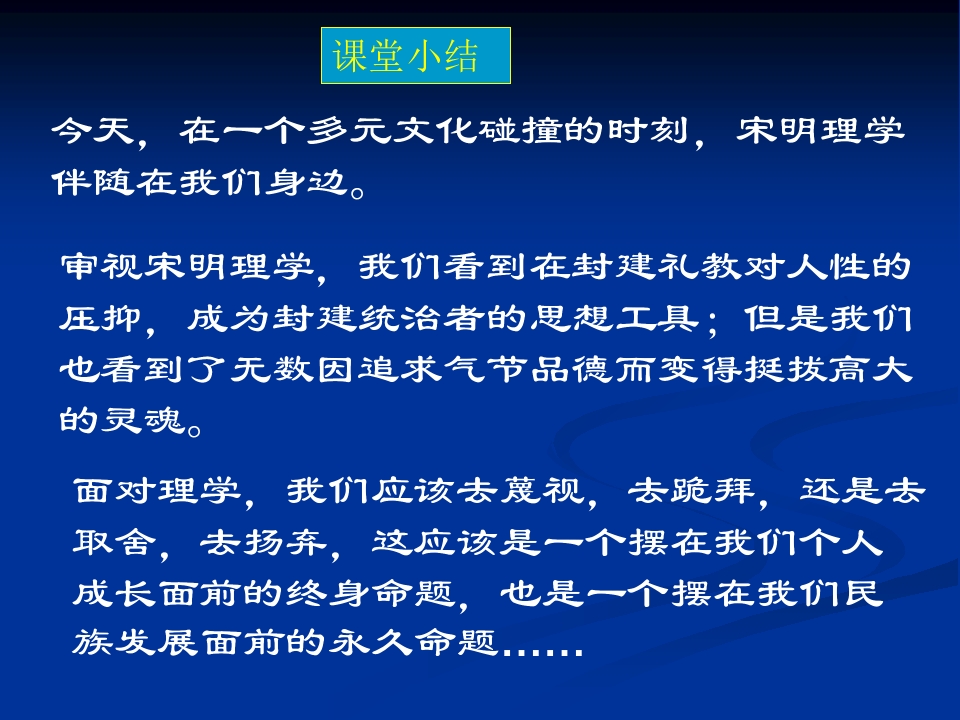 课堂小结

今天，在一个多元文化碰撞的时刻，宋明理学伴随在我们身边。

审视宋明理学，我们看到在封建礼教对人性的压抑，成为封建统治者的思想工具；但是我们也看到了无数因追求气节品德而变得挺拔高大的灵魂。

面对理学，我们应该去蔑视，去跪拜，还是去取舍，去扬弃，这应该是一个摆在我们个人成长面前的终身命题，也是一个摆在我们民族发展面前的永久命题……